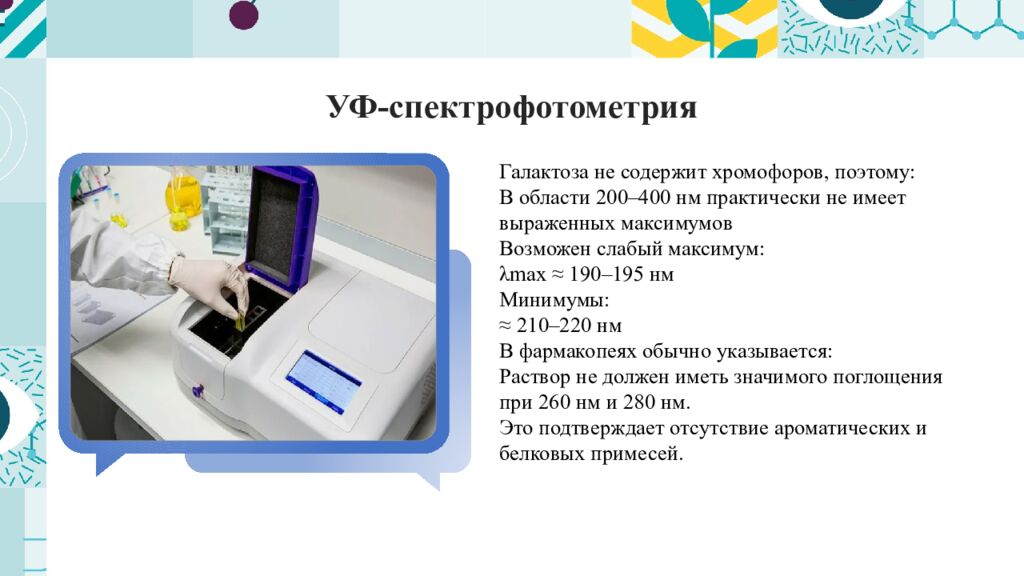 УФ-спектрофотометрия

Галактоза не содержит хромофоров, поэтому:
В области 200–400 нм практически не имеет выраженных максимумов
Возможен слабый максимум:
λmax ≈ 190–195 нм
Минимумы:
≈ 210–220 нм
В фармакопеях обычно указывается:
Раствор не должен иметь значимого поглощения при 260 нм и 280 нм.
Это подтверждает отсутствие ароматических и белковых примесей.